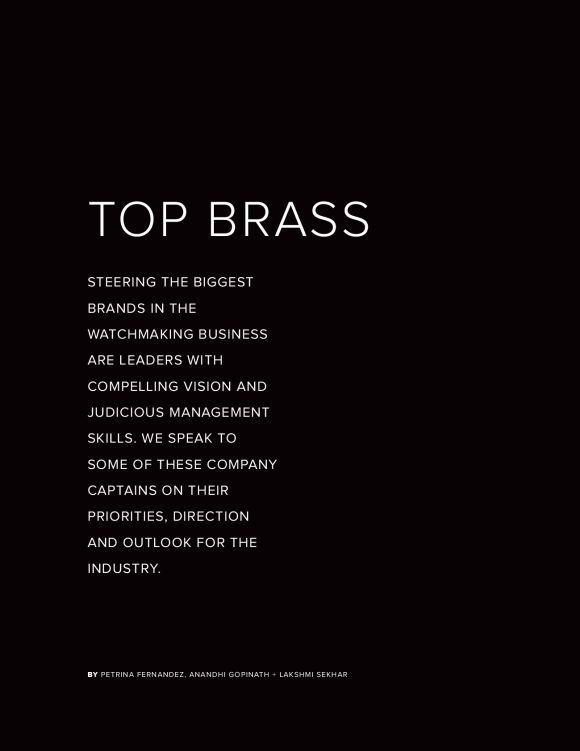 TOP BRASS

STEERING THE BIGGEST BRANDS IN THE WATCHMAKING BUSINESS ARE LEADERS WITH COMPELLING VISION AND JUDICIOUS MANAGEMENT SKILLS. WE SPEAK TO SOME OF THESE COMPANY CAPTAINS ON THEIR PRIORITIES, DIRECTION AND OUTLOOK FOR THE INDUSTRY.

BY PETRINA FERNANDEZ, ANANDHI GOPINATH + LAKSHMI SEKHAR